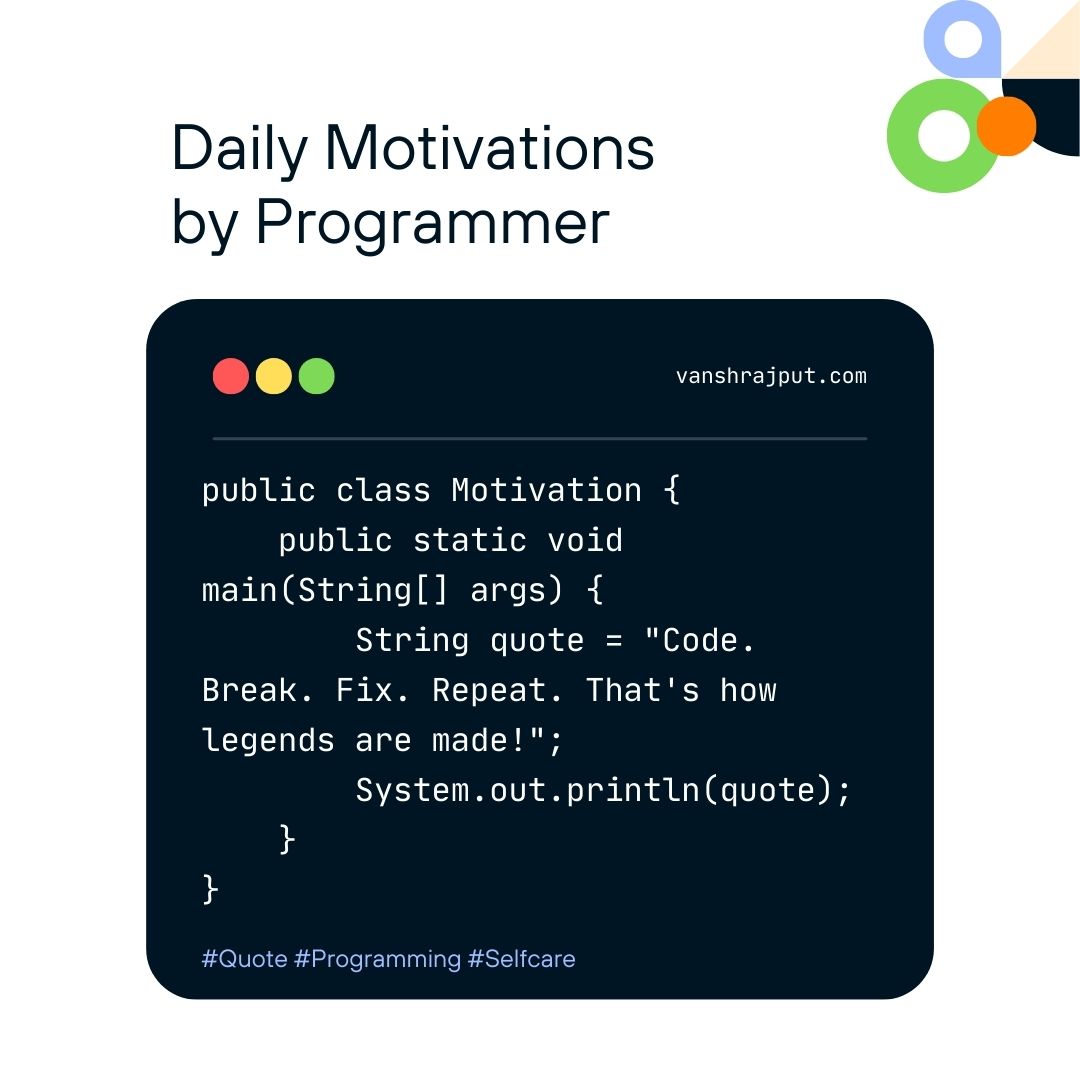 Daily Motivations by Programmer

vanshrajput.com

public class Motivation {
    public static void main(String[] args) {
        String quote = "Code. Break. Fix. Repeat. That's how legends are made!";
        System.out.println(quote);
    }
}

#Quote #Programming #Selfcare